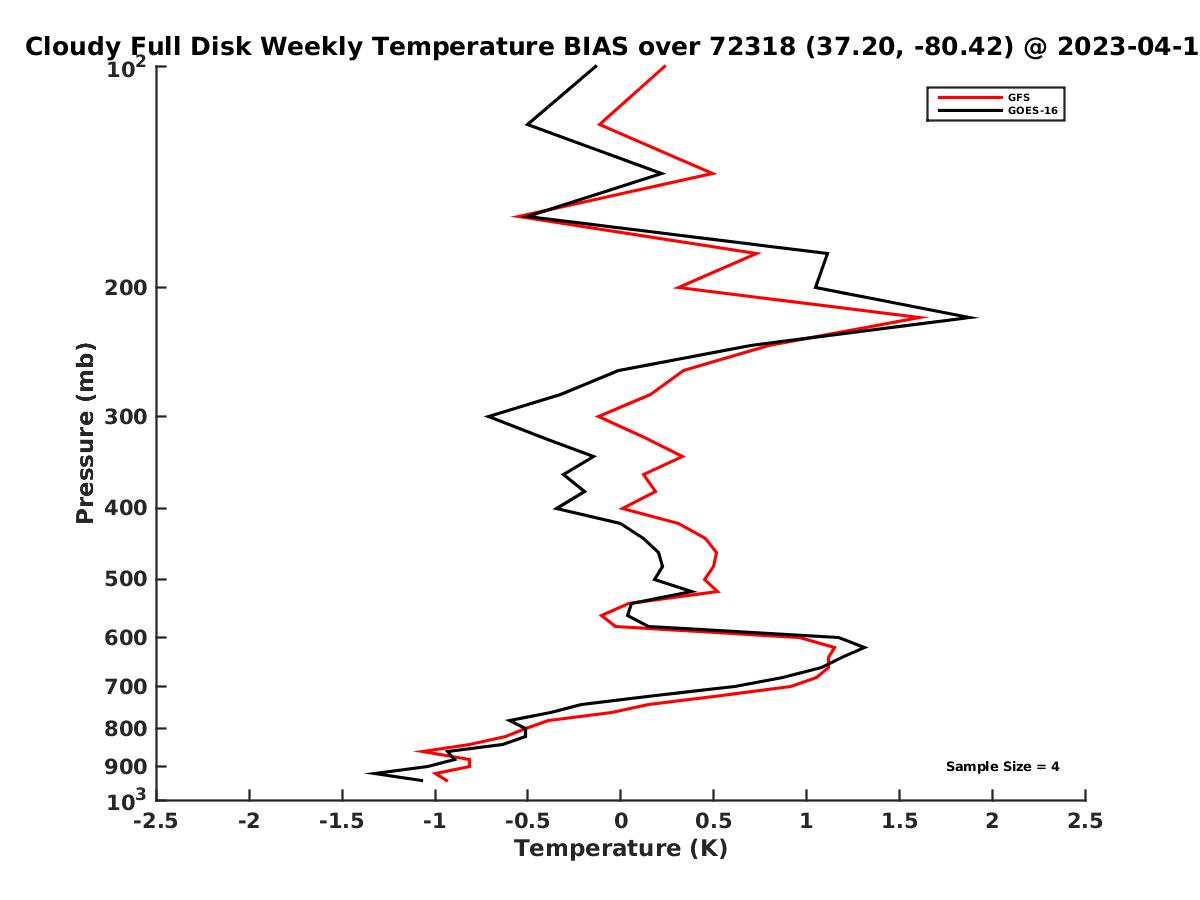 Cloudy Full Disk Weekly Temperature BIAS over 72318 (37.20, -80.42) @ 2023-04-1

GFS
GOES-16

Pressure (mb)

$10^2$
200
300
400
500
600
700
800
900
$10^3$

Sample Size = 4

-2.5 -2 -1.5 -1 -0.5 0 0.5 1 1.5 2 2.5
Temperature (K)